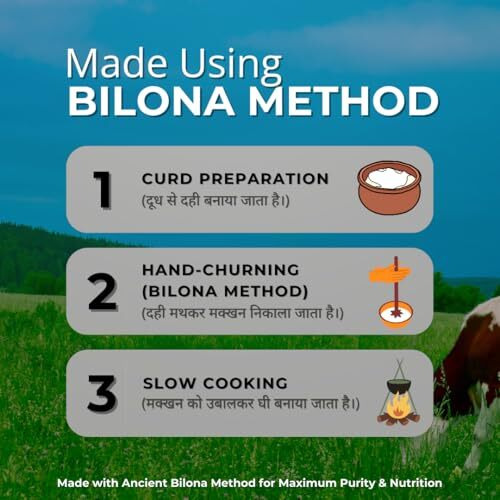 Made Using
BILONA METHOD

1
CURD PREPARATION
(दूध से दही बनाया जाता है।)

2
HAND-CHURNING (BILONA METHOD)
(दही मथकर मक्खन निकाला जाता है।)

3
SLOW COOKING
(मक्खन को उबालकर घी बनाया जाता है।)

Made with Ancient Bilona Method for Maximum Purity & Nutrition